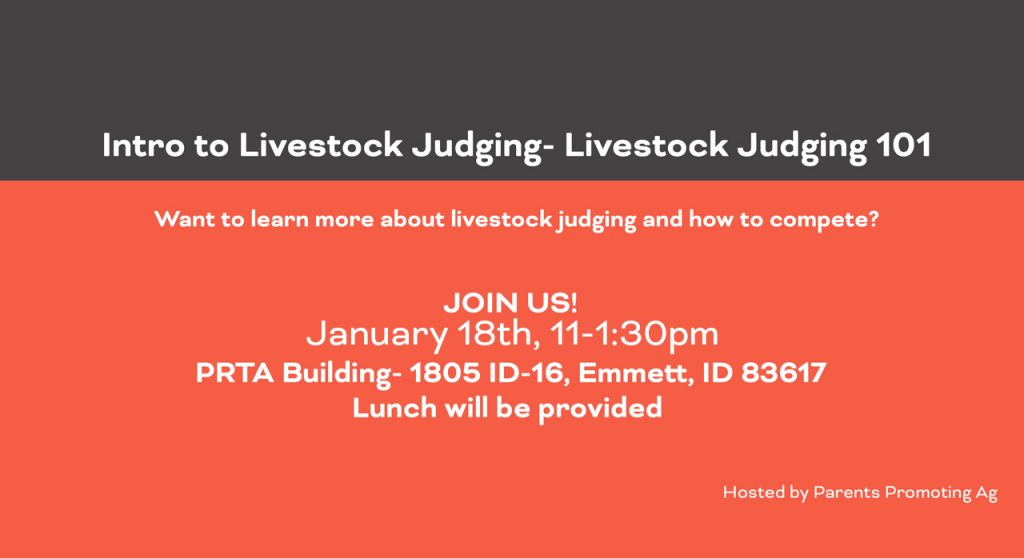 Intro to Livestock Judging- Livestock Judging 101

Want to learn more about livestock judging and how to compete?

JOIN US!
January 18th, 11-1:30pm
PRTA Building- 1805 ID-16, Emmett, ID 83617
Lunch will be provided

Hosted by Parents Promoting Ag